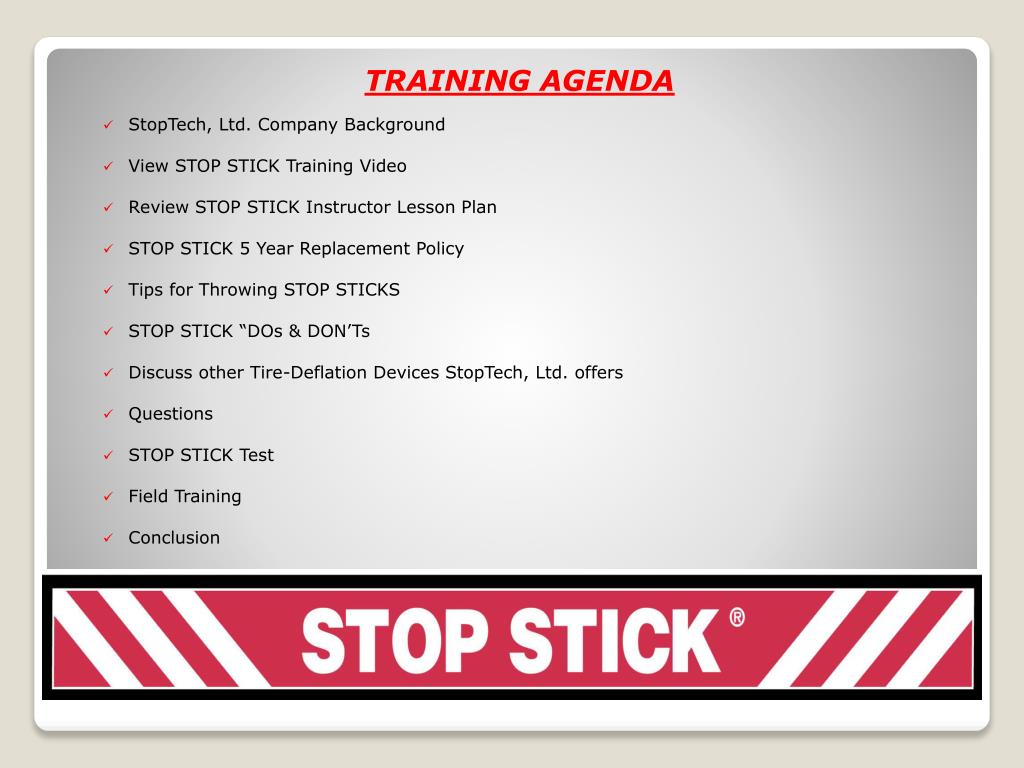 TRAINING AGENDA

✓ StopTech, Ltd. Company Background

✓ View STOP STICK Training Video

✓ Review STOP STICK Instructor Lesson Plan

✓ STOP STICK 5 Year Replacement Policy

✓ Tips for Throwing STOP STICKS

✓ STOP STICK “DOs & DON’Ts

✓ Discuss other Tire-Deflation Devices StopTech, Ltd. offers

✓ Questions

✓ STOP STICK Test

✓ Field Training

✓ Conclusion

STOP STICK ®